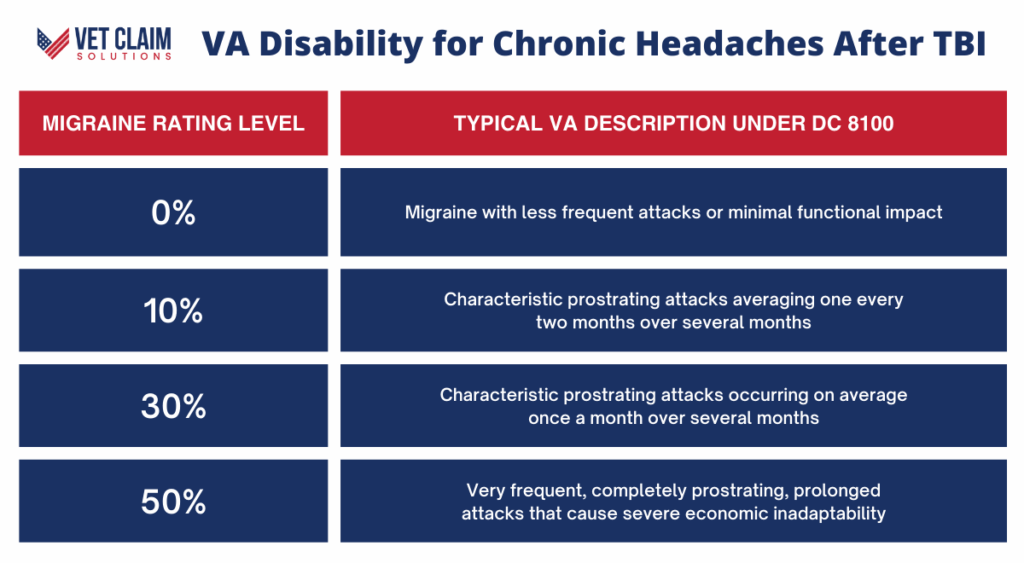 VET CLAIM SOLUTIONS

VA Disability for Chronic Headaches After TBI

| MIGRAINE RATING LEVEL | TYPICAL VA DESCRIPTION UNDER DC 8100 |
|---|---|
| 0% | Migraine with less frequent attacks or minimal functional impact |
| 10% | Characteristic prostrating attacks averaging one every two months over several months |
| 30% | Characteristic prostrating attacks occurring on average once a month over several months |
| 50% | Very frequent, completely prostrating, prolonged attacks that cause severe economic inadaptability |